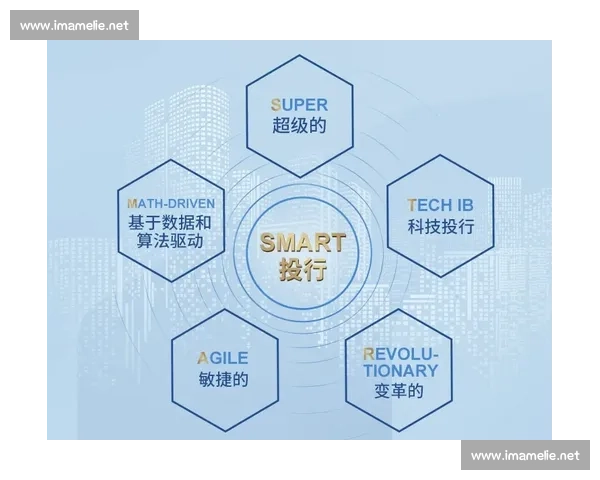 www.imamelie.net

SUPER
超级的

MATH-DRIVEN
基于数据和算法驱动

SMART
投行

TECH IB
科技投行

AGILE
敏捷的

REVOLUTIONARY
变革的

www.imamelie.net